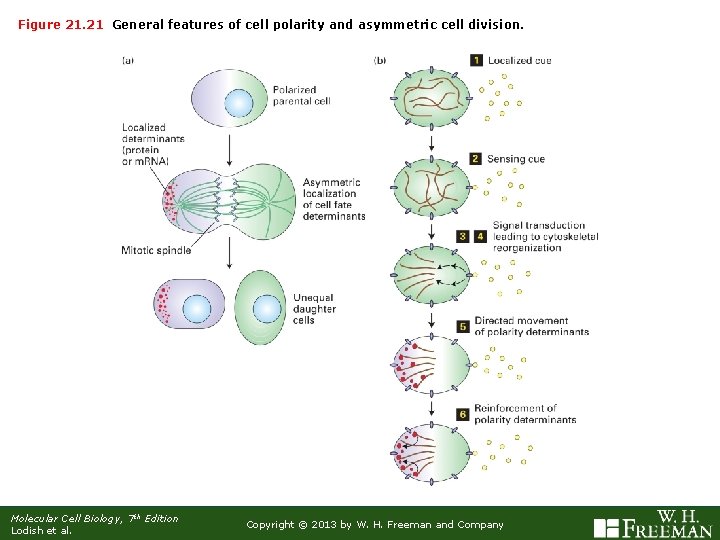 Figure 21.21 General features of cell polarity and asymmetric cell division.

(a)

Polarized parental cell

Localized determinants (protein or mRNA)

Asymmetric localization of cell fate determinants

Mitotic spindle

Unequal daughter cells

(b)

1 Localized cue

2 Sensing cue

3 4 Signal transduction leading to cytoskeletal reorganization

5 Directed movement of polarity determinants

6 Reinforcement of polarity determinants

Molecular Cell Biology, 7th Edition
Lodish et al.

Copyright © 2013 by W. H. Freeman and Company

W. H. FREEMAN